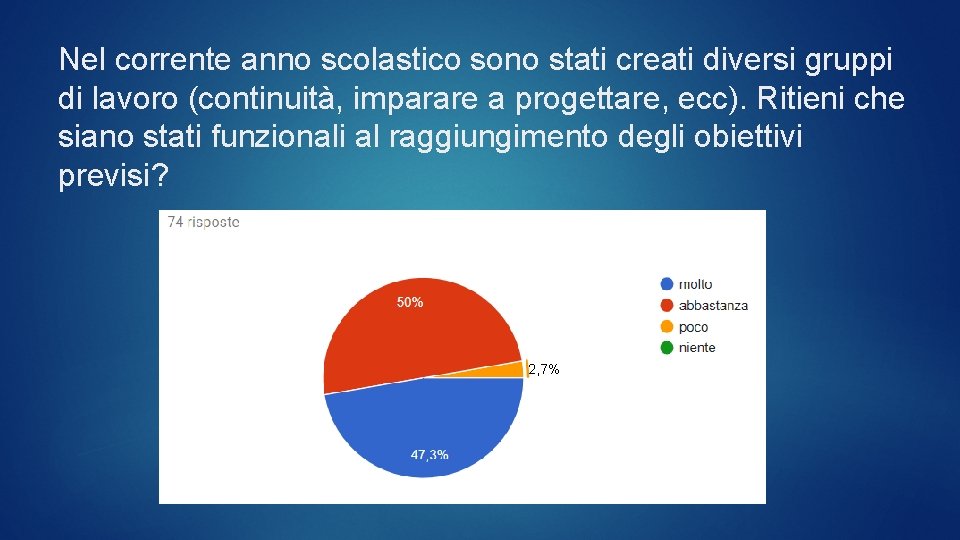 Nel corrente anno scolastico sono stati creati diversi gruppi di lavoro (continuità, imparare a progettare, ecc). Ritieni che siano stati funzionali al raggiungimento degli obiettivi previsi?

74 risposte

50%

2,7%

47,3%

molto
abbastanza
poco
niente